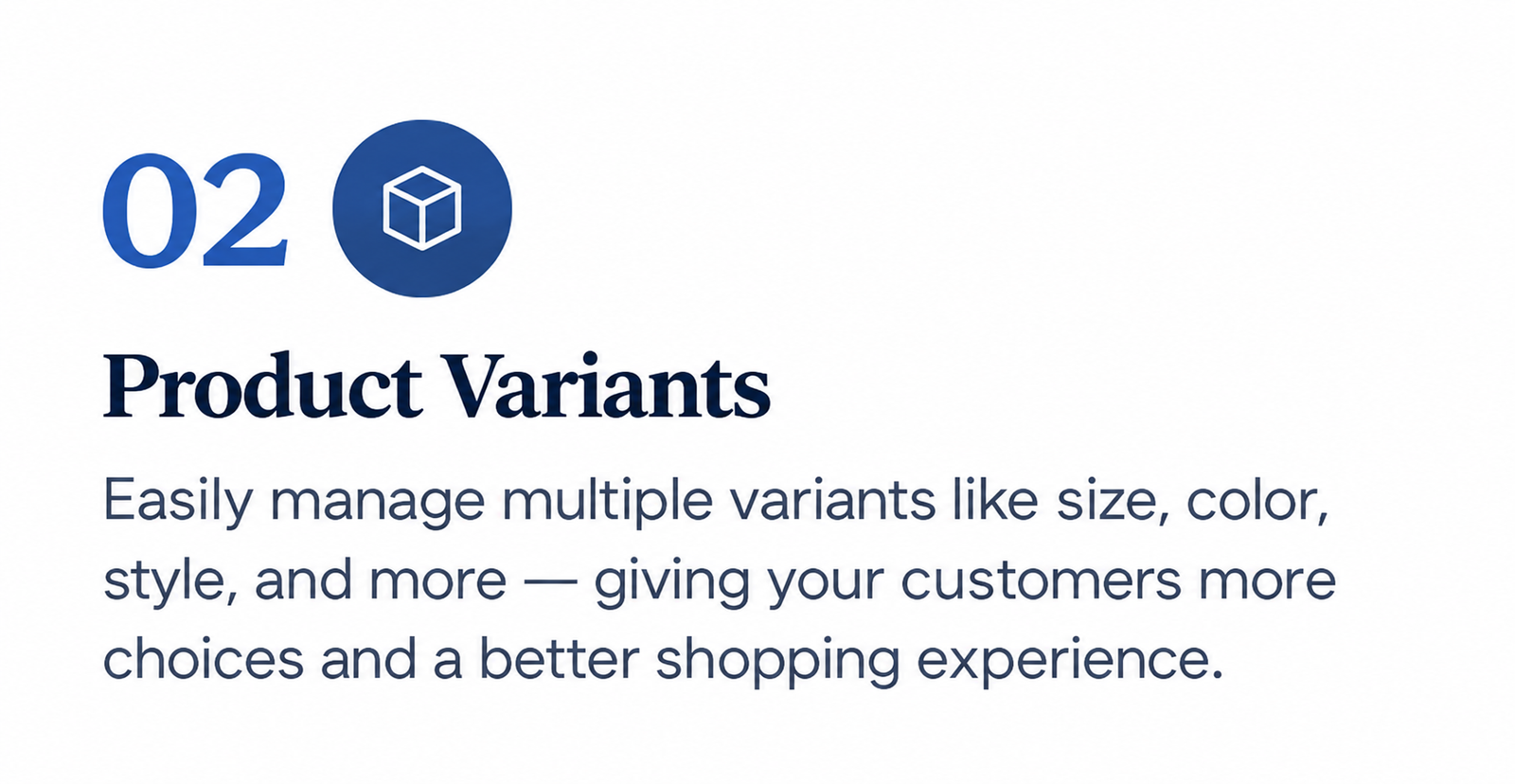 02

Product Variants

Easily manage multiple variants like size, color, style, and more — giving your customers more choices and a better shopping experience.